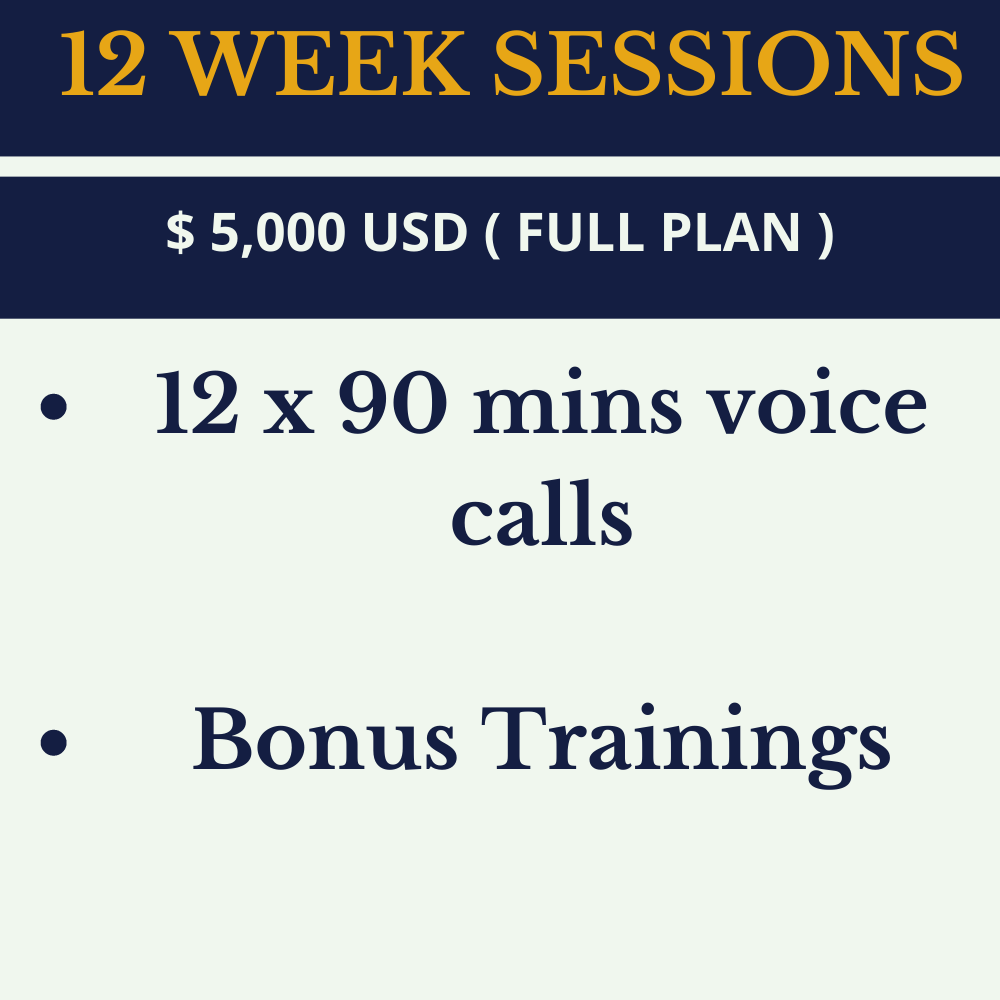 12 WEEK SESSIONS

$ 5,000 USD ( FULL PLAN )

• 12 x 90 mins voice calls

• Bonus Trainings